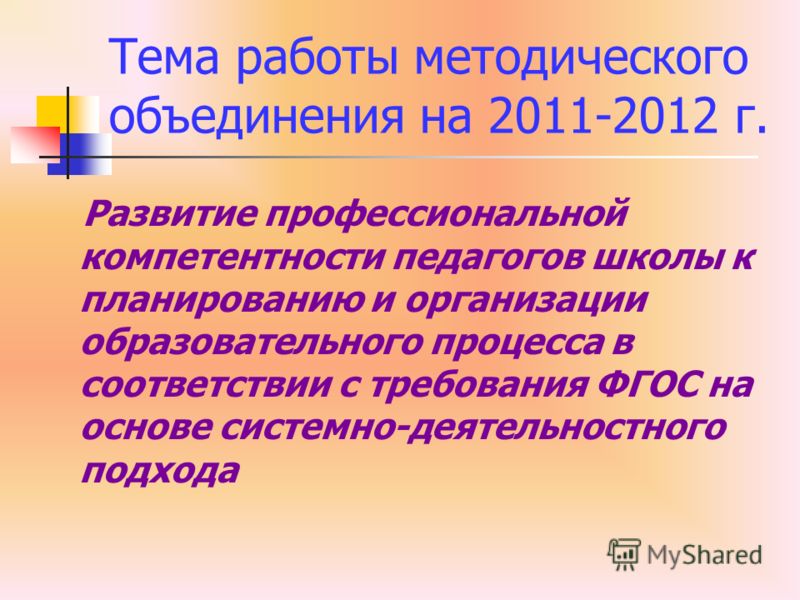 Тема работы методического объединения на 2011-2012 г.

Развитие профессиональной компетентности педагогов школы к планированию и организации образовательного процесса в соответствии с требования ФГОС на основе системно-деятельностного подхода

MyShared